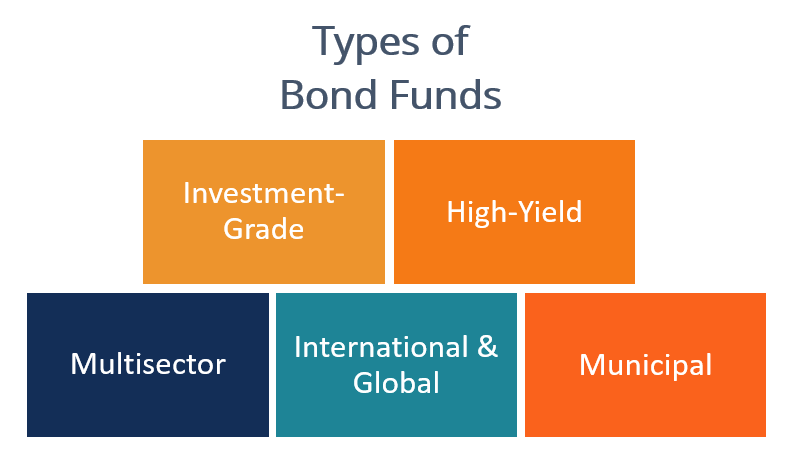 Types of Bond Funds

Investment-Grade

High-Yield

Multisector

International & Global

Municipal